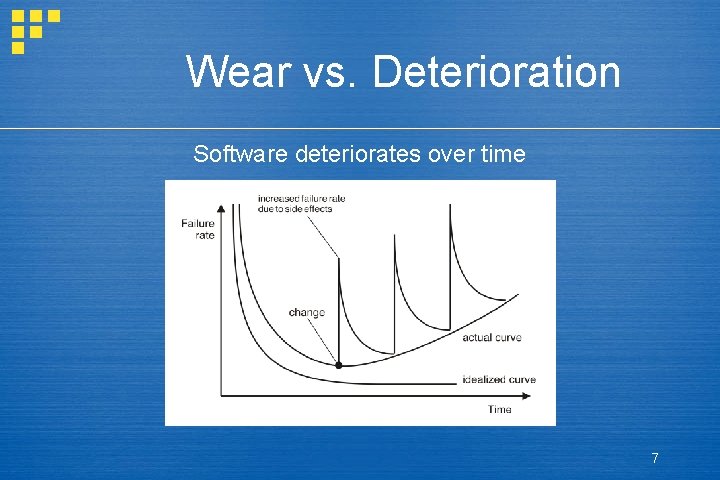 Wear vs. Deterioration

Software deteriorates over time

increased failure rate
due to side effects

Failure
rate

change

actual curve

idealized curve

Time

7